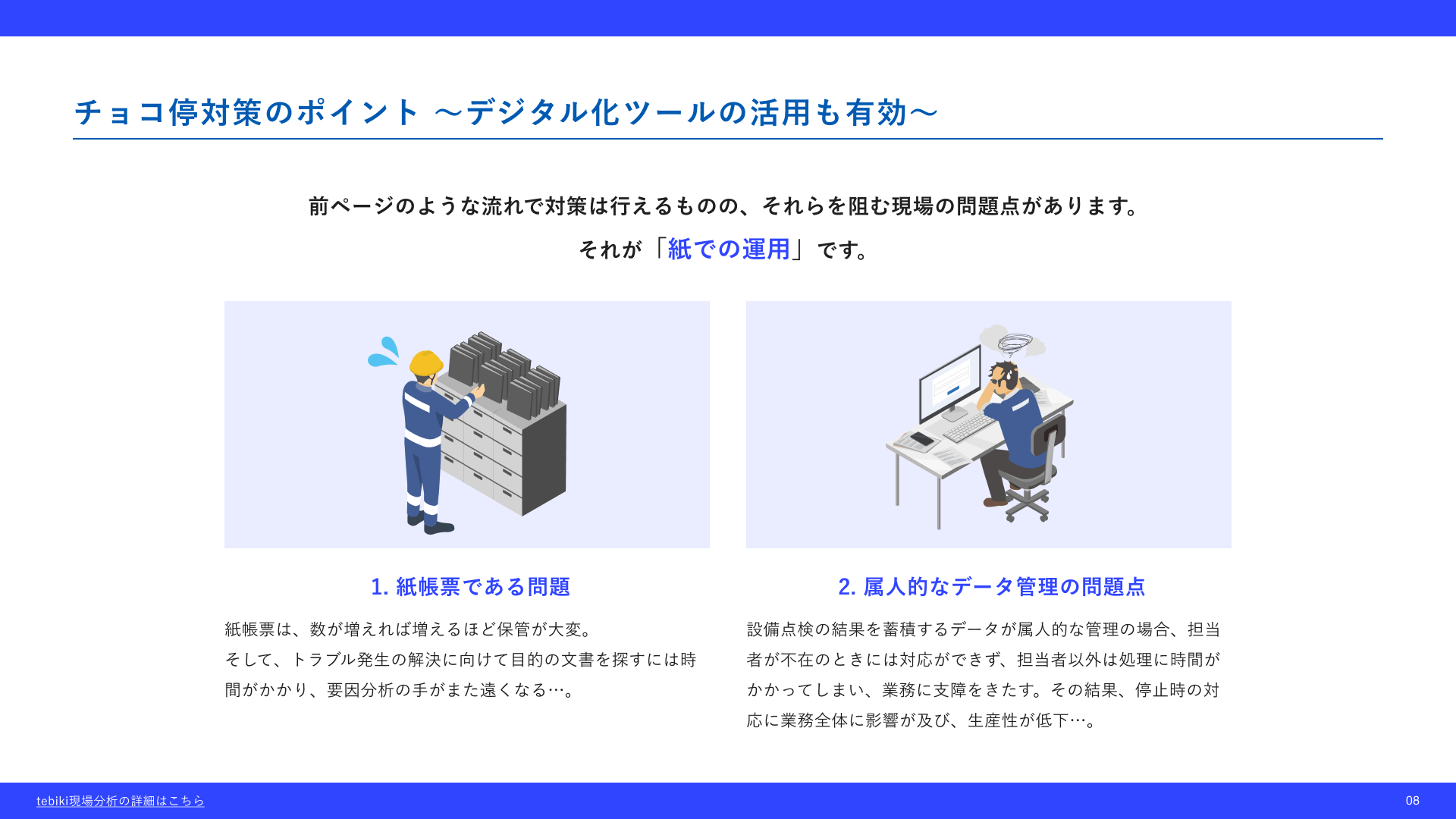 チョコ停対策のポイント ～デジタル化ツールの活用も有効～

前ページのような流れで対策は行えるものの、それらを阻む現場の問題点があります。
それが「紙での運用」です。

1. 紙帳票である問題

紙帳票は、数が増えれば増えるほど保管が大変。
そして、トラブル発生の解決に向けて目的の文書を探すには時間がかかり、要因分析の手がまた遠くなる…。

2. 属人的なデータ管理の問題点

設備点検の結果を蓄積するデータが属人的な管理の場合、担当者が不在のときには対応ができず、担当者以外は処理に時間がかかってしまい、業務に支障をきたす。その結果、停止時の対応に業務全体に影響が及び、生産性が低下…。

tebiki現場分析の詳細はこちら

08